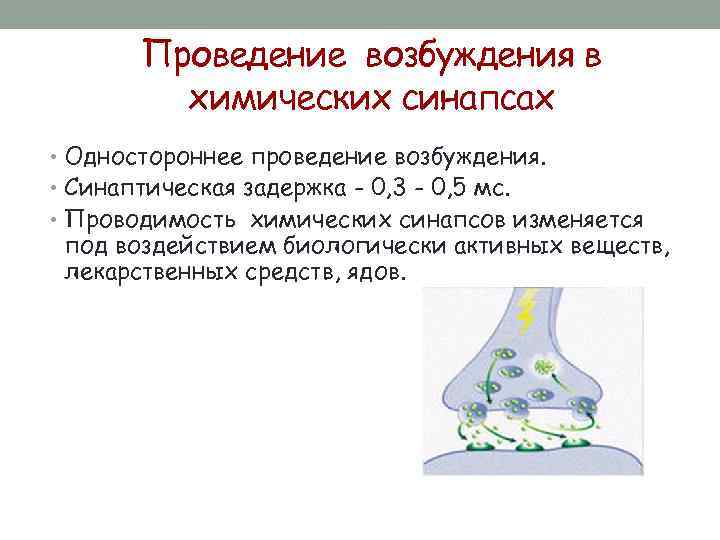 Проведение возбуждения в химических синапсах

• Одностороннее проведение возбуждения.
• Синаптическая задержка - 0,3 - 0,5 мс.
• Проводимость химических синапсов изменяется под воздействием биологически активных веществ, лекарственных средств, ядов.